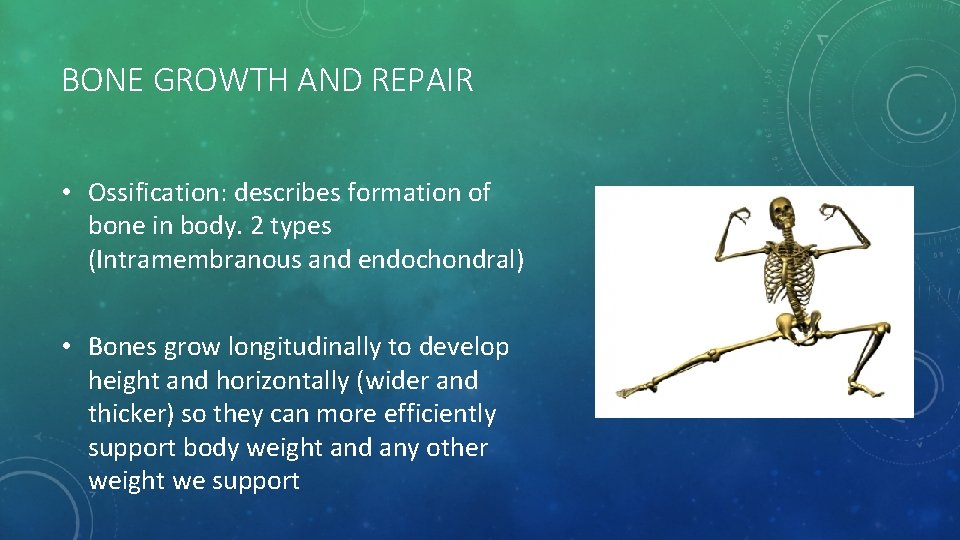 BONE GROWTH AND REPAIR

• Ossification: describes formation of bone in body. 2 types (Intramembranous and endochondral)

• Bones grow longitudinally to develop height and horizontally (wider and thicker) so they can more efficiently support body weight and any other weight we support